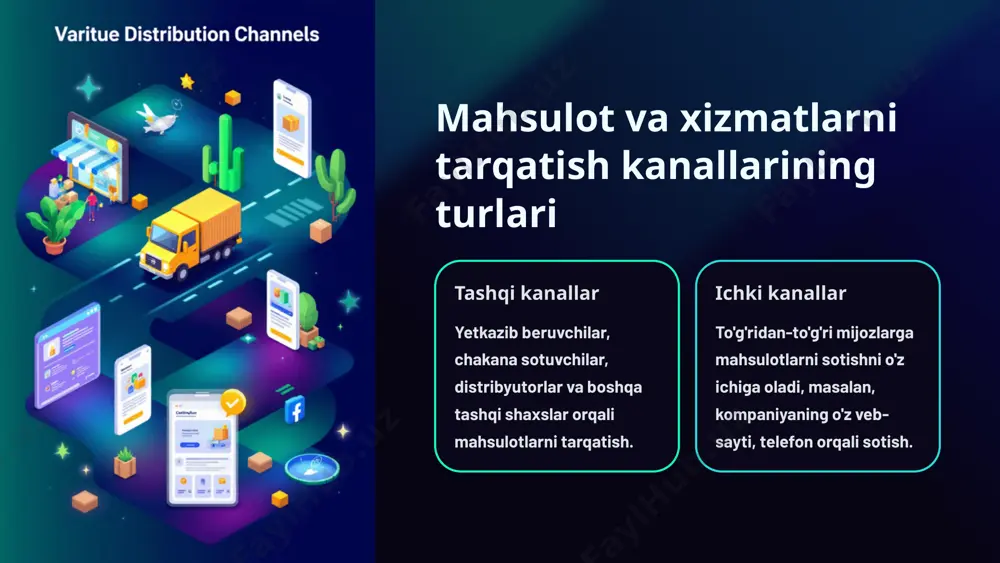 Varitue Distribution Channels

Mahsulot va xizmatlarni tarqatish kanallarining turlari

Tashqi kanallar

Yetkazib beruvchilar, chakana sotuvchilar, distribyutorlar va boshqa tashqi shaxslar orqali mahsulotlarni tarqatish.

Ichki kanallar

To'g'ridan-to'g'ri mijozlarga mahsulotlarni sotishni o'z ichiga oladi, masalan, kompaniyaning o'z veb-sayti, telefon orqali sotish.